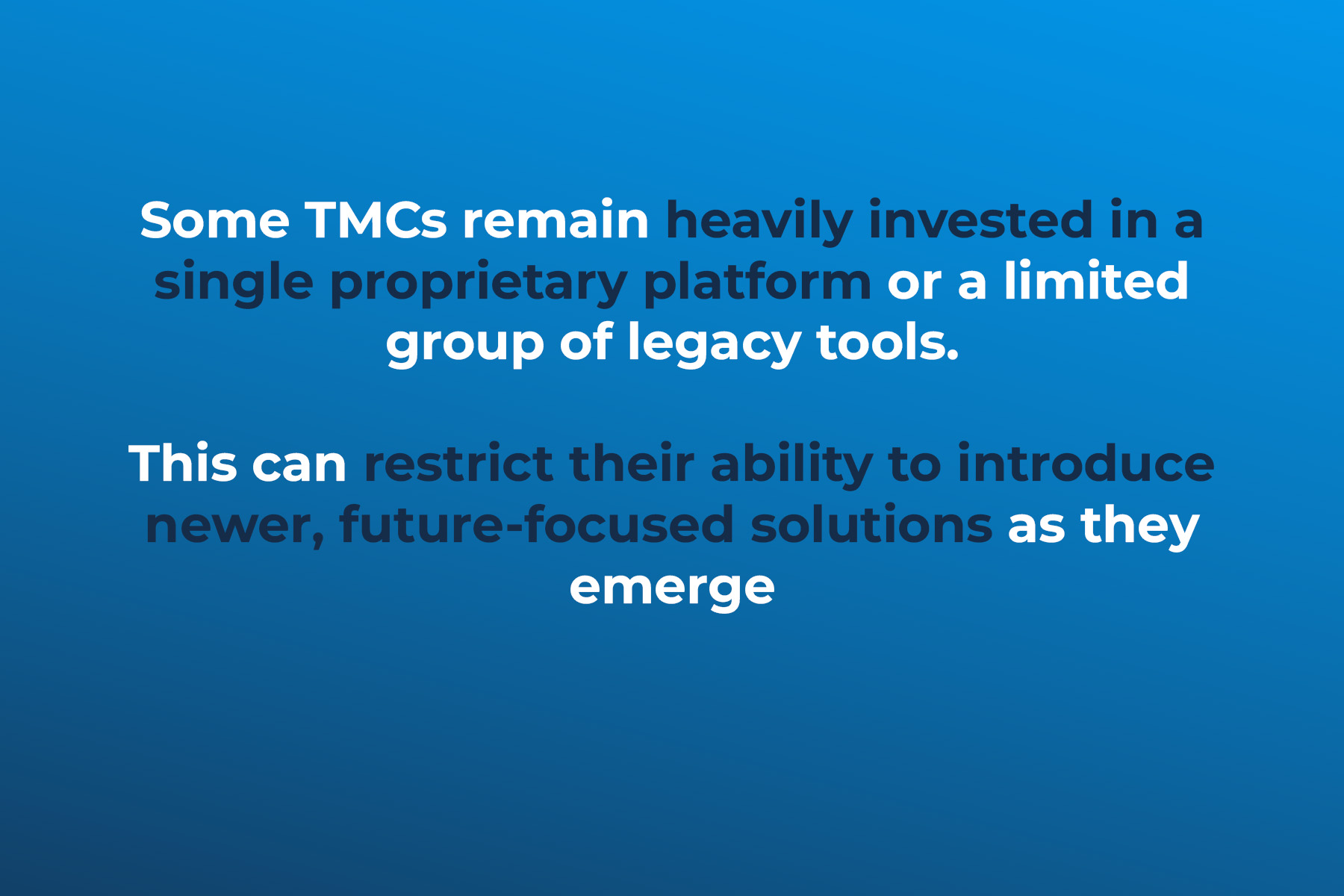 Some TMCs remain heavily invested in a single proprietary platform or a limited group of legacy tools.

This can restrict their ability to introduce newer, future-focused solutions as they emerge